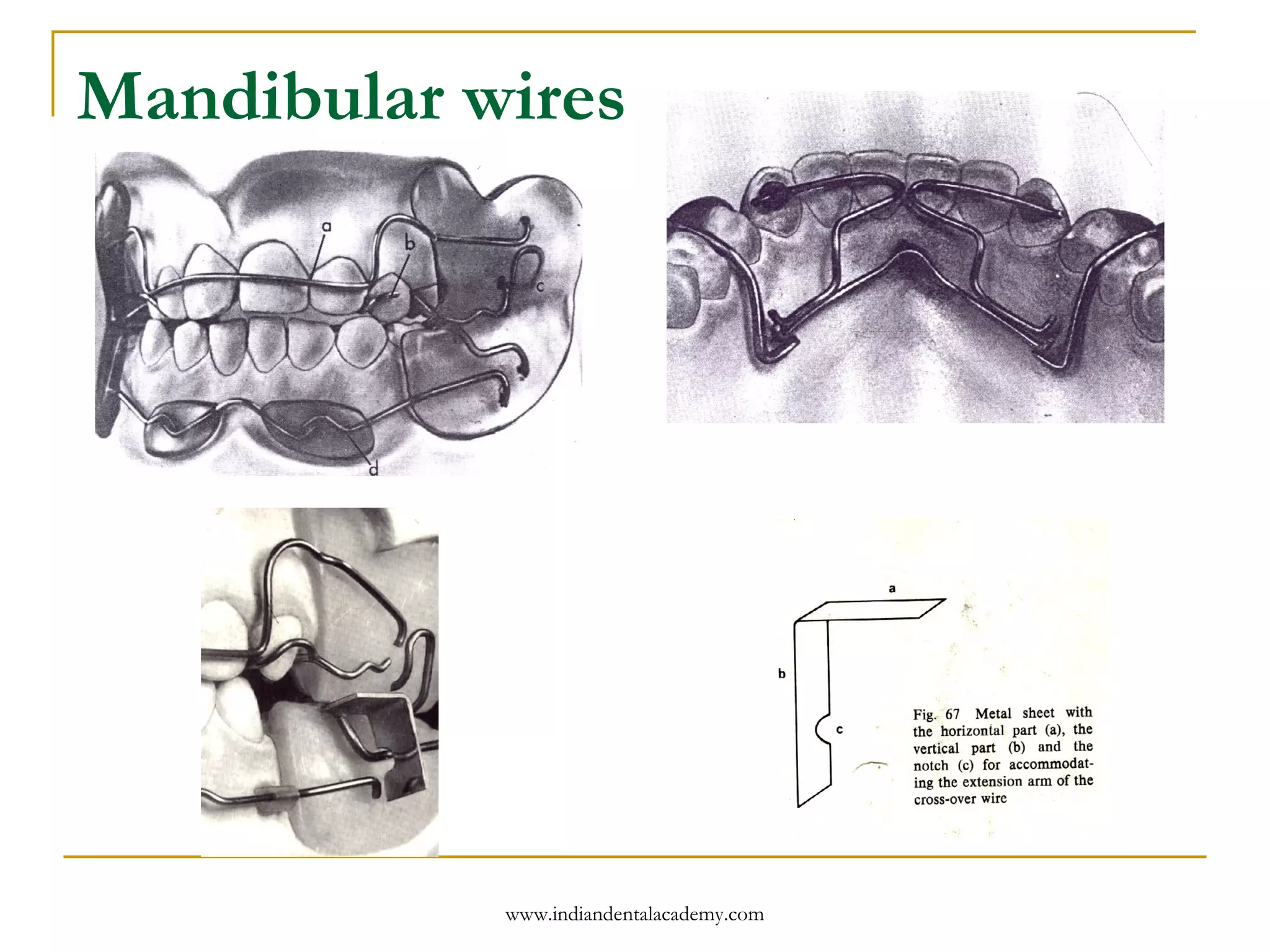 Mandibular wires

a
b
c
d

a
b
c

Fig. 67 Metal sheet with the horizontal part (a), the vertical part (b) and the notch (c) for accommodating the extension arm of the cross-over wire

www.indiandentalacademy.com